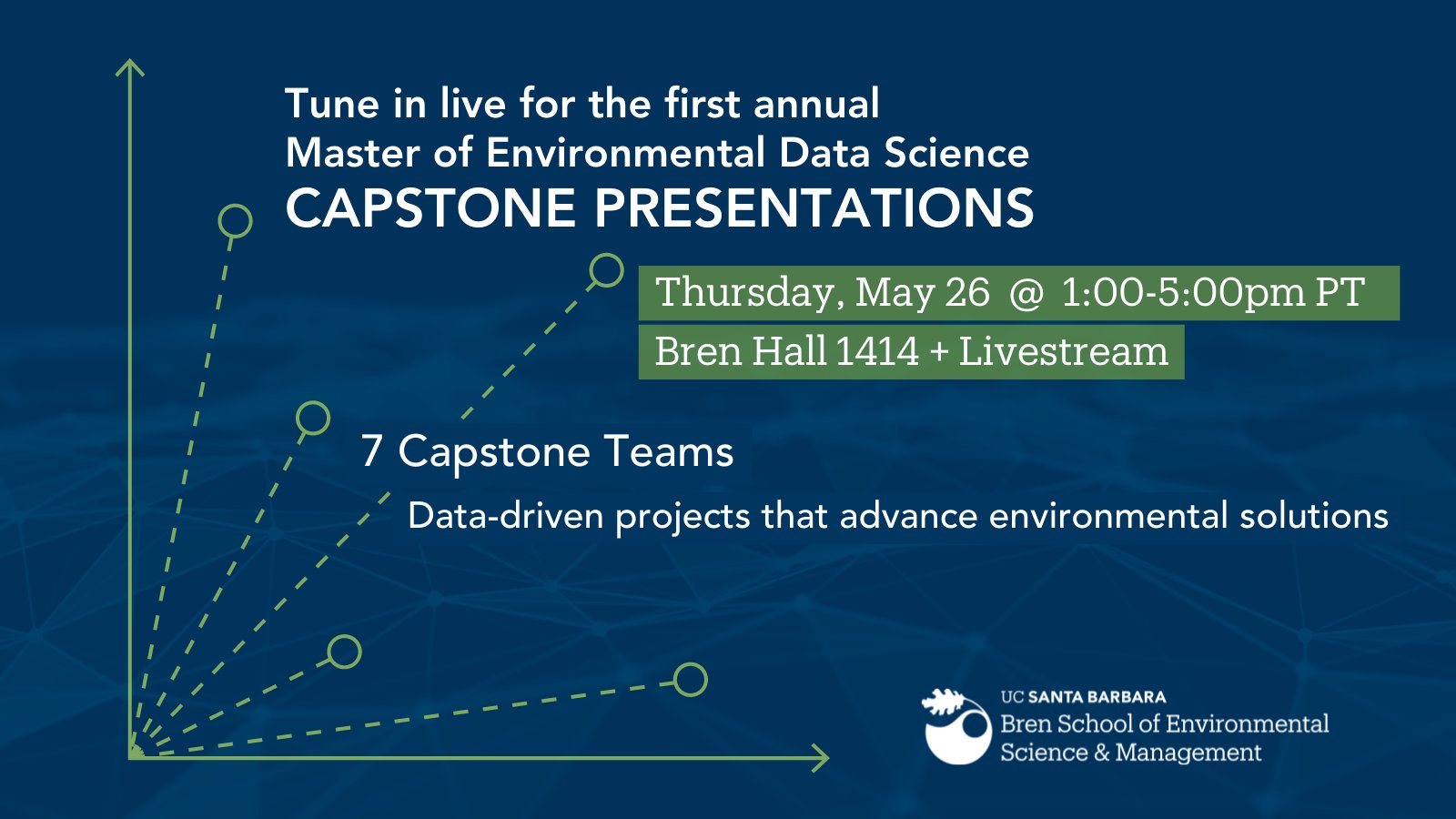 Tune in live for the first annual
Master of Environmental Data Science
CAPSTONE PRESENTATIONS

Thursday, May 26 @ 1:00-5:00pm PT

Bren Hall 1414 + Livestream

7 Capstone Teams

Data-driven projects that advance environmental solutions

UC SANTA BARBARA
Bren School of Environmental Science & Management